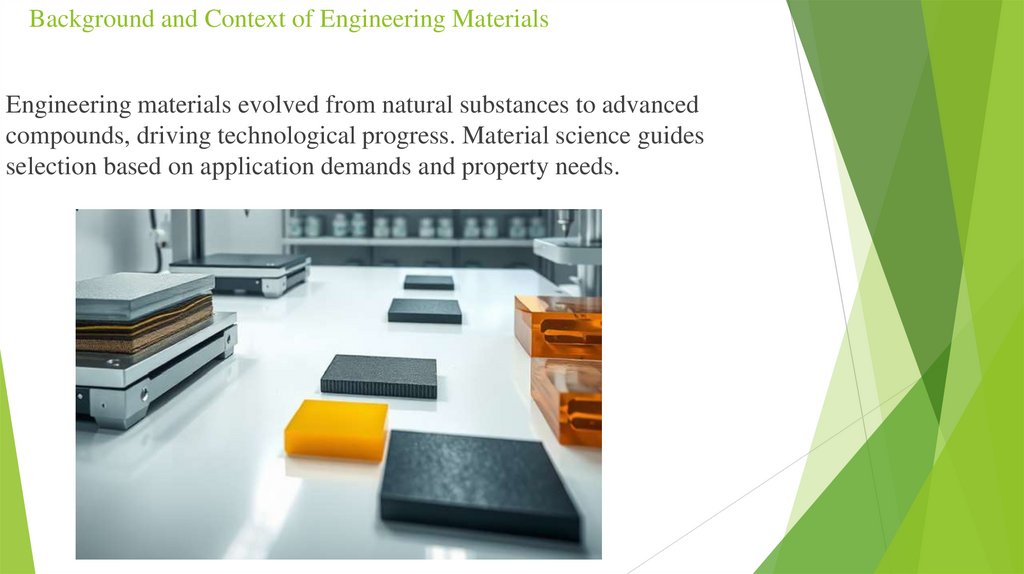 Background and Context of Engineering Materials

Engineering materials evolved from natural substances to advanced compounds, driving technological progress. Material science guides selection based on application demands and property needs.